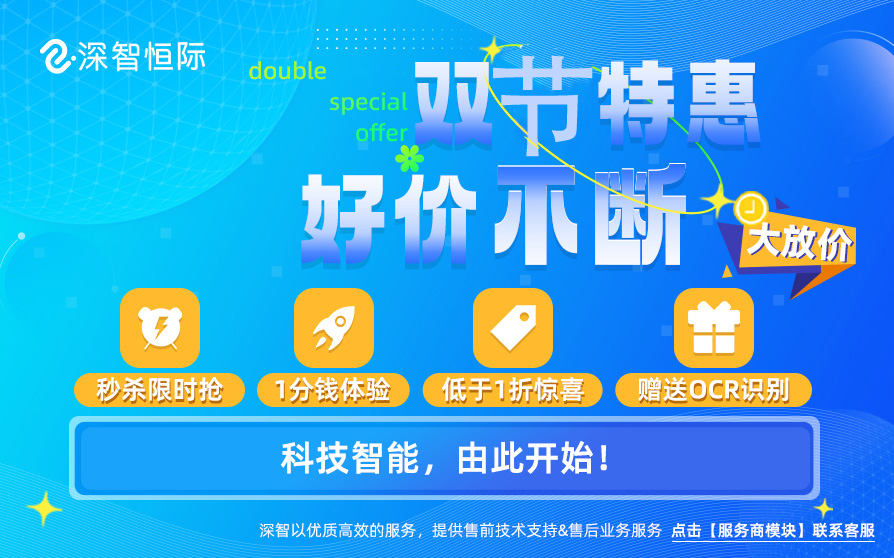 深智恒际

double
special
offer

双节特惠
好价不断

大放价

秒杀限时抢
1分钱体验
低于1折惊喜
赠送OCR识别

科技智能，由此开始！

深智以优质高效的服务，提供售前技术支持&售后业务服务 点击【服务商模块】联系客服